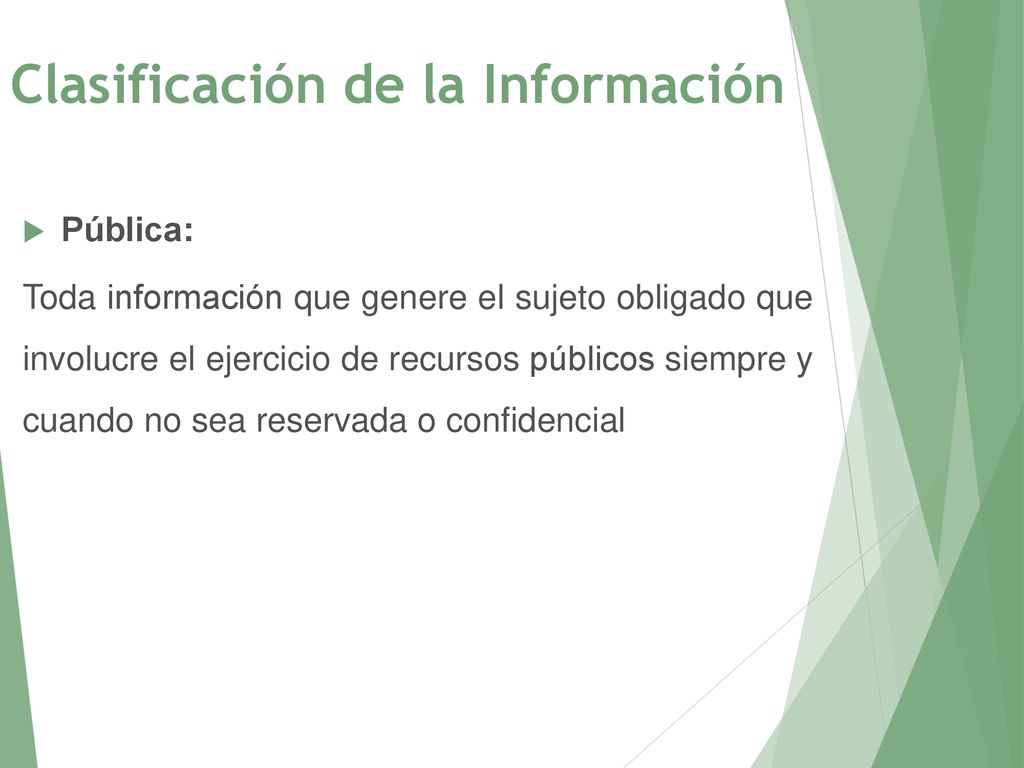 Clasificación de la Información

Pública:

Toda información que genere el sujeto obligado que involucre el ejercicio de recursos públicos siempre y cuando no sea reservada o confidencial